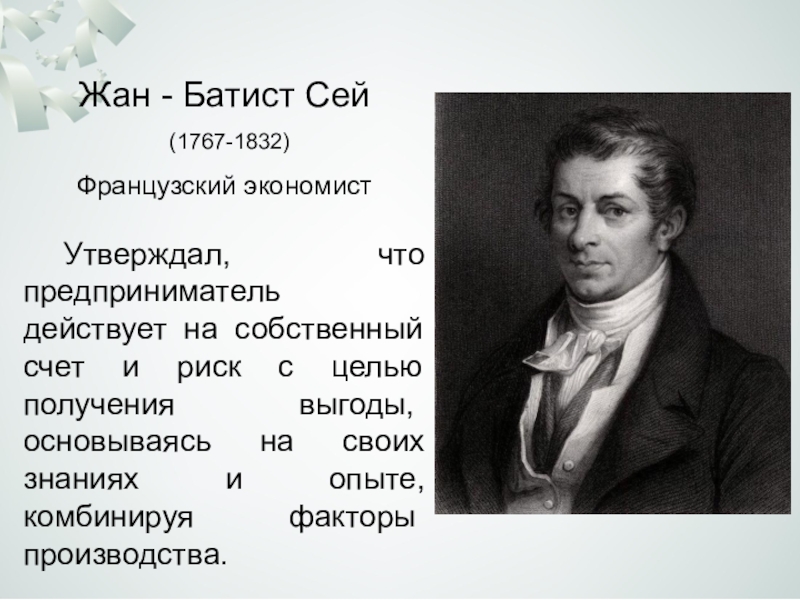 Жан - Батист Сей

(1767-1832)

Французский экономист

Утверждал, что предприниматель действует на собственный счет и риск с целью получения выгоды, основываясь на своих знаниях и опыте, комбинируя факторы производства.